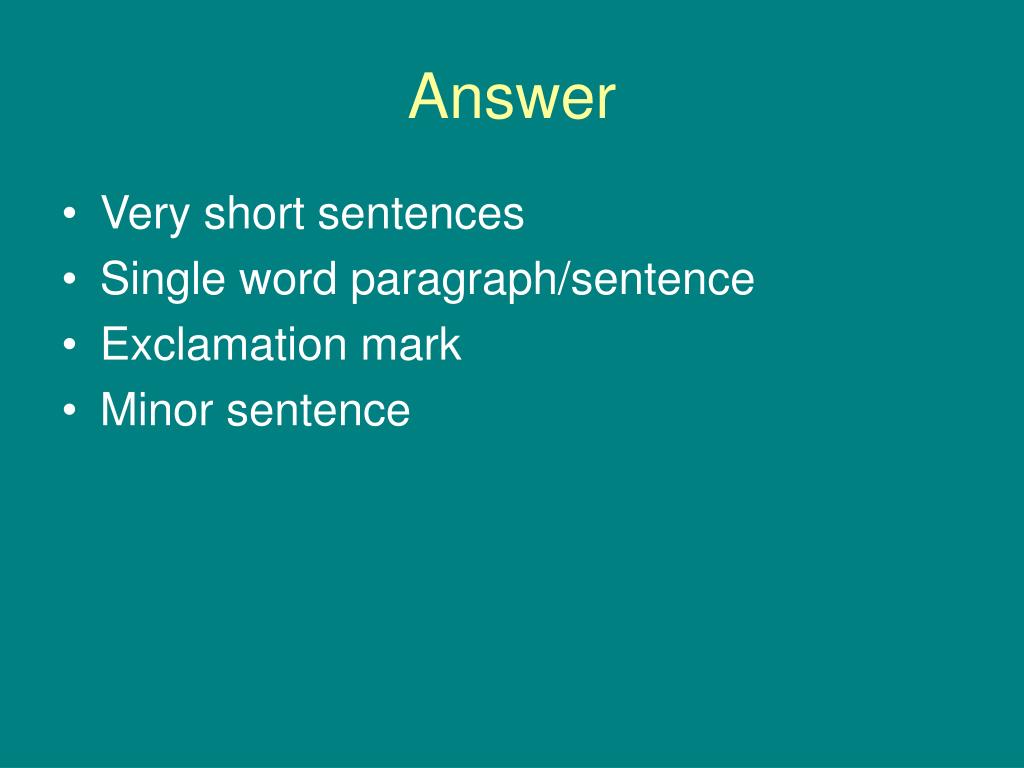 Answer

• Very short sentences
• Single word paragraph/sentence
• Exclamation mark
• Minor sentence